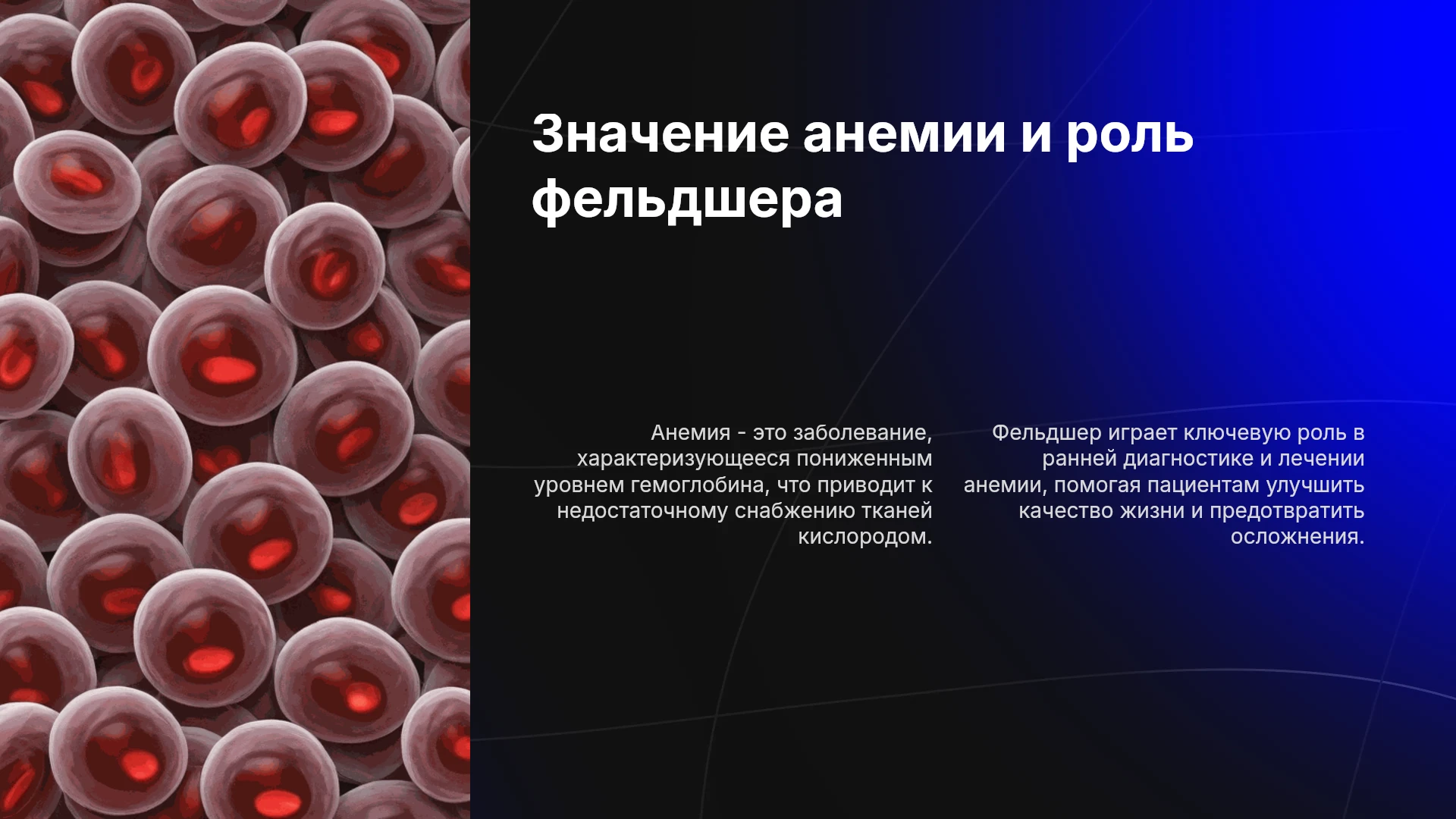 Значение анемии и роль фельдшера

Анемия - это заболевание, характеризующееся пониженным уровнем гемоглобина, что приводит к недостаточному снабжению тканей кислородом.

Фельдшер играет ключевую роль в ранней диагностике и лечении анемии, помогая пациентам улучшить качество жизни и предотвратить осложнения.